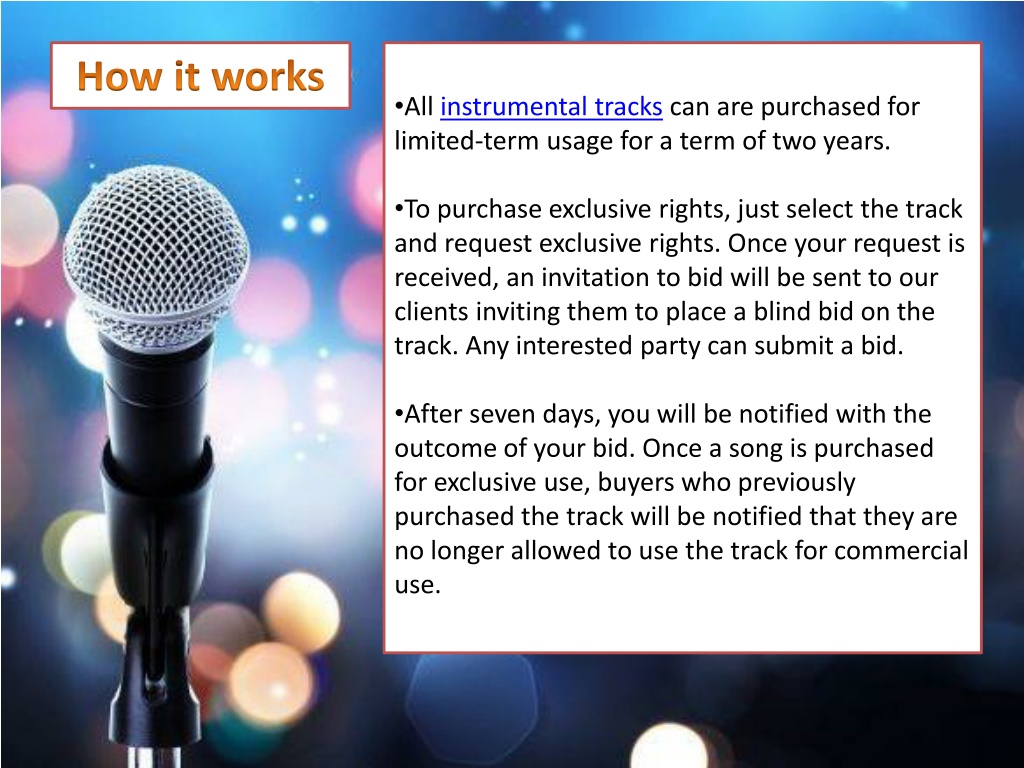 How it works

•All instrumental tracks can are purchased for limited-term usage for a term of two years.

•To purchase exclusive rights, just select the track and request exclusive rights. Once your request is received, an invitation to bid will be sent to our clients inviting them to place a blind bid on the track. Any interested party can submit a bid.

•After seven days, you will be notified with the outcome of your bid. Once a song is purchased for exclusive use, buyers who previously purchased the track will be notified that they are no longer allowed to use the track for commercial use.